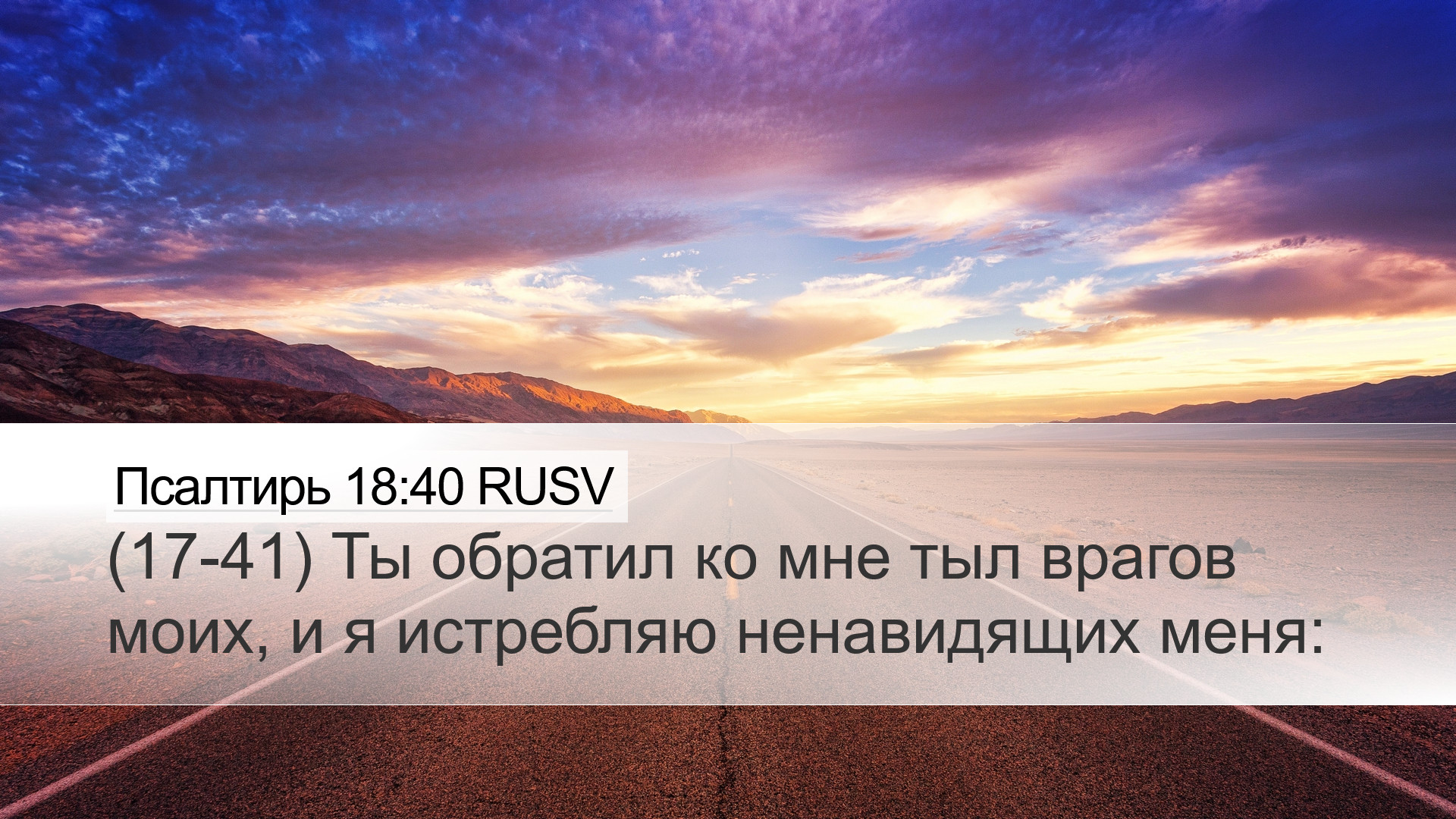 Псалтирь 18:40 RUSV

(17-41) Ты обратил ко мне тыл врагов моих, и я истребляю ненавидящих меня: